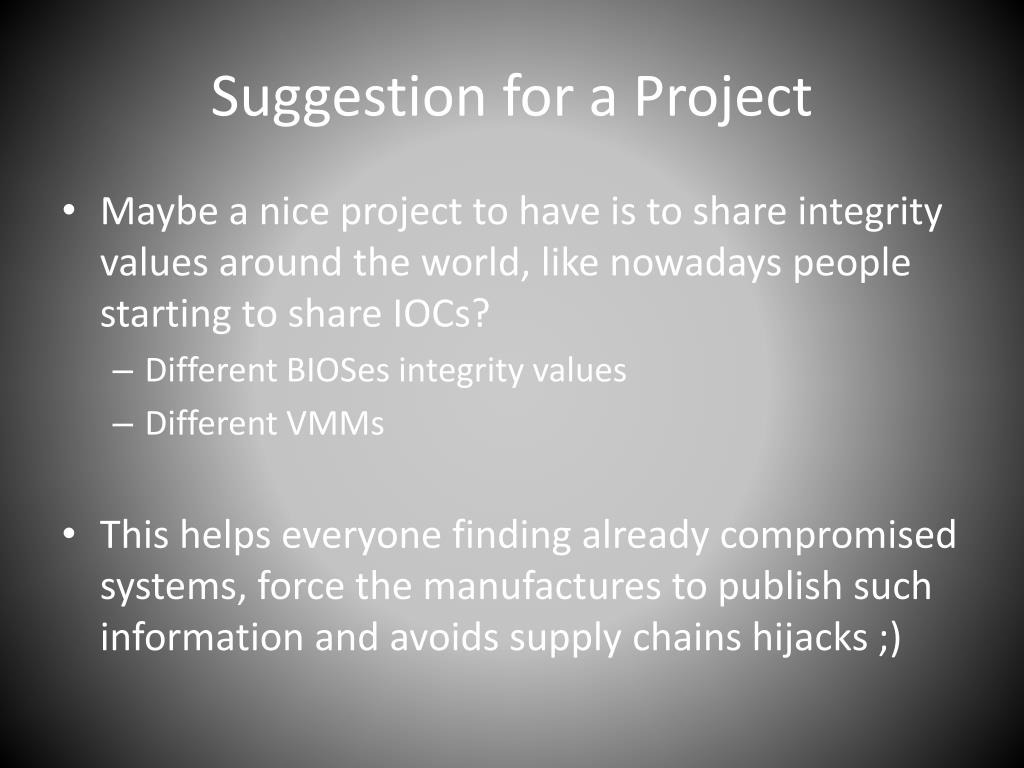 Suggestion for a Project

• Maybe a nice project to have is to share integrity values around the world, like nowadays people starting to share IOCs?
– Different BIOSes integrity values
– Different VMMs

• This helps everyone finding already compromised systems, force the manufactures to publish such information and avoids supply chains hijacks ;)